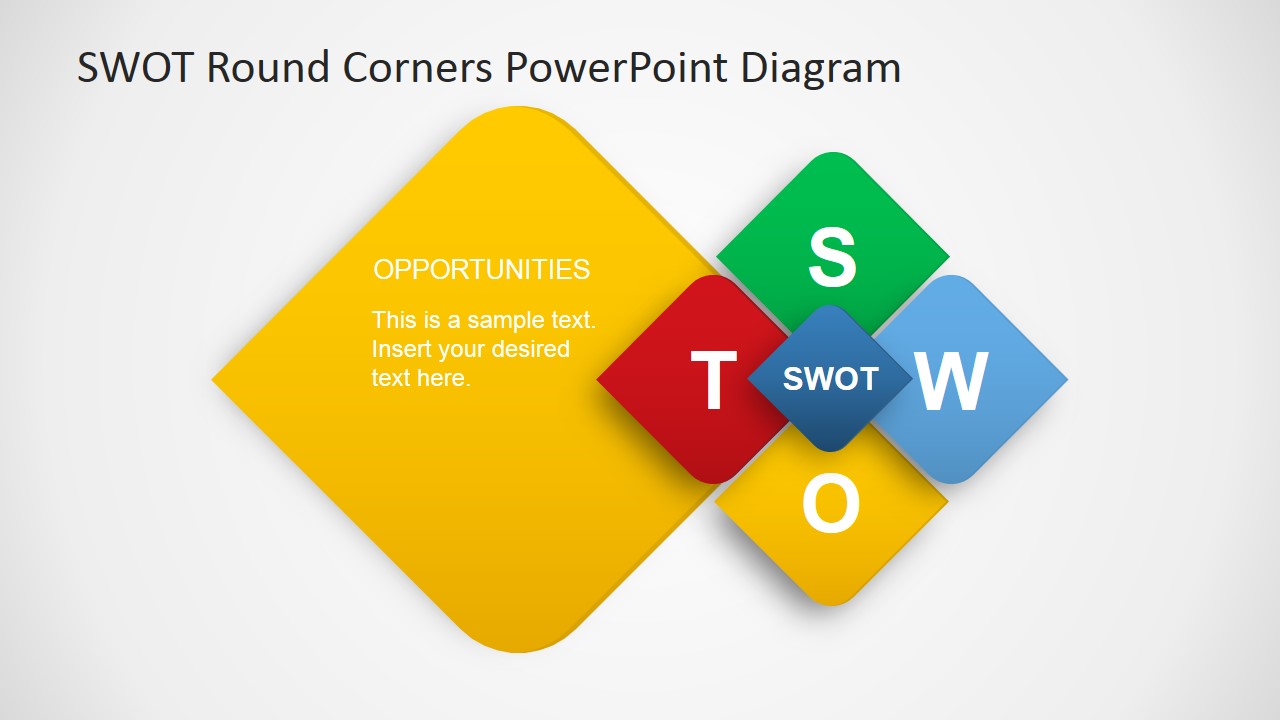 SWOT Round Corners PowerPoint Diagram

OPPORTUNITIES

This is a sample text. Insert your desired text here.

S

T

SWOT

W

O